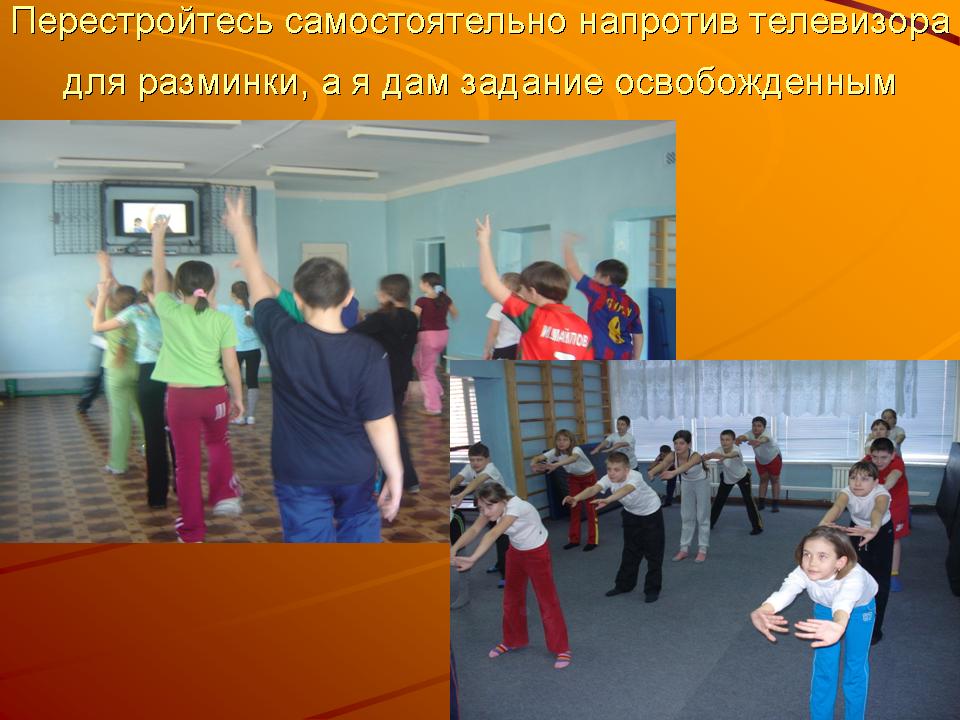 Перестройтесь самостоятельно напротив телевизора для разминки, а я дам задание освобожденным